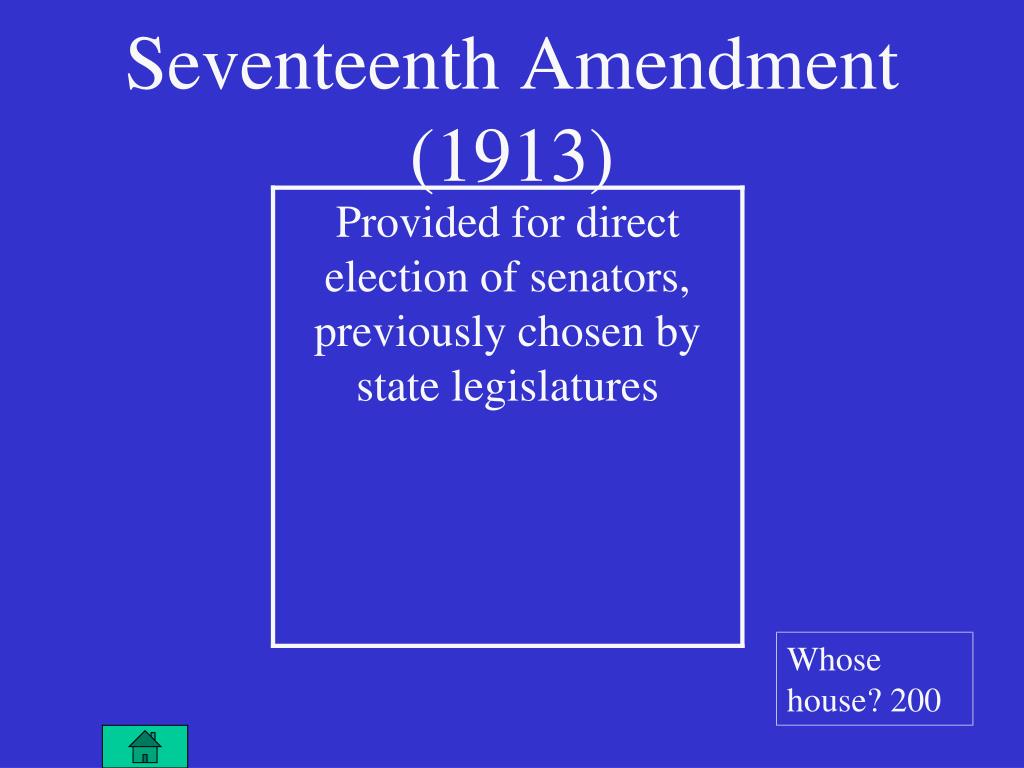 Seventeenth Amendment (1913)

Provided for direct election of senators, previously chosen by state legislatures

Whose house? 200